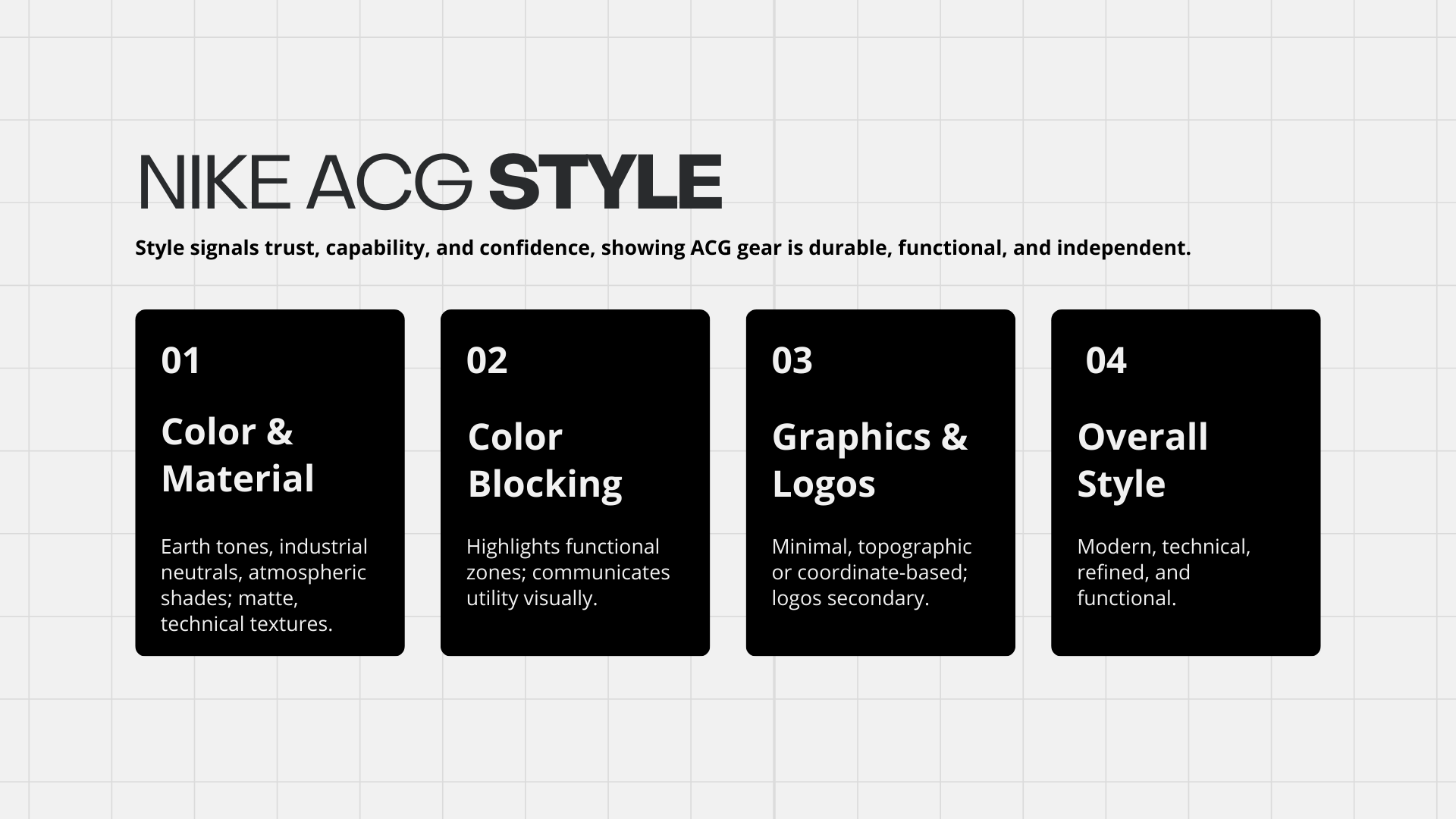 NIKE ACG STYLE

Style signals trust, capability, and confidence, showing ACG gear is durable, functional, and independent.

01

Color & Material

Earth tones, industrial neutrals, atmospheric shades; matte, technical textures.

02

Color Blocking

Highlights functional zones; communicates utility visually.

03

Graphics & Logos

Minimal, topographic or coordinate-based; logos secondary.

04

Overall Style

Modern, technical, refined, and functional.